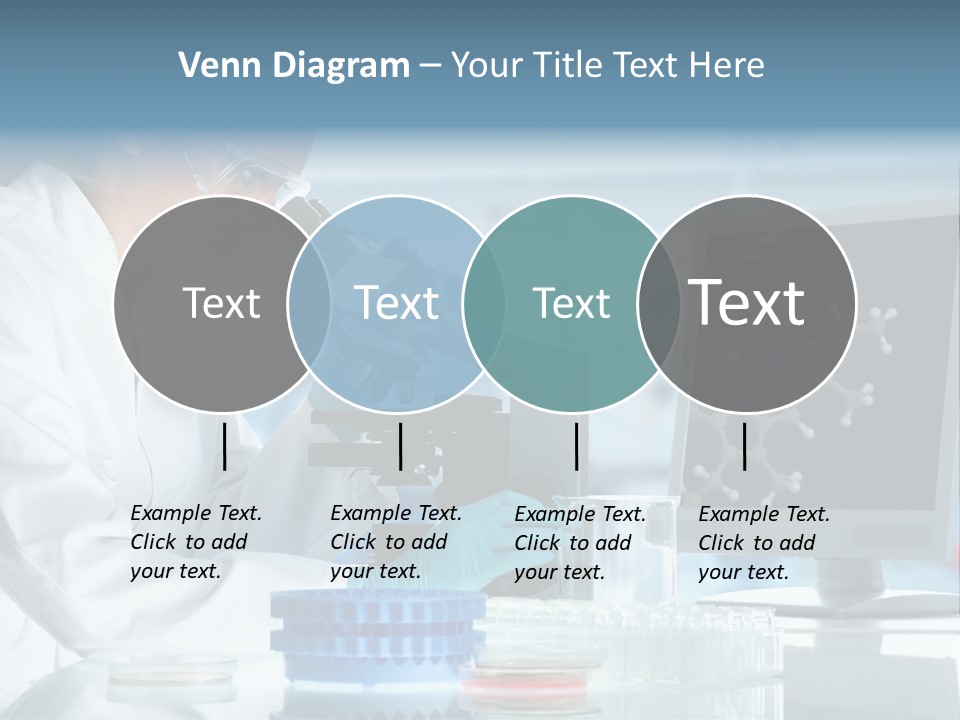 Venn Diagram – Your Title Text Here

Text

Text

Text

Text

Example Text. Click to add your text.

Example Text. Click to add your text.

Example Text. Click to add your text.

Example Text. Click to add your text.